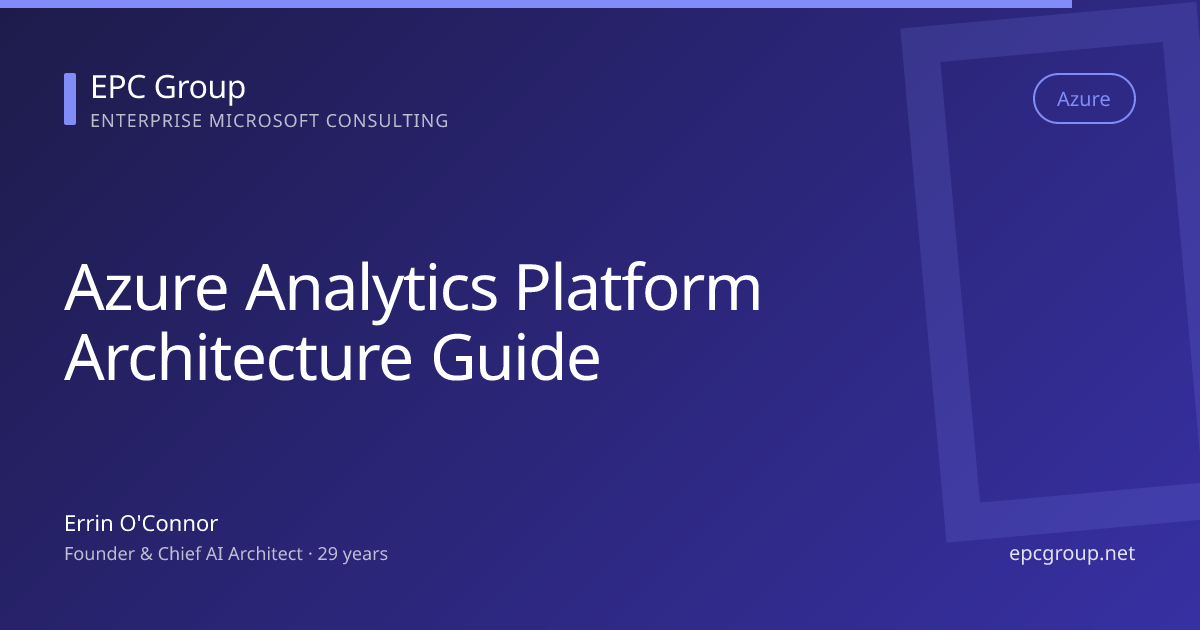 EPC Group
ENTERPRISE MICROSOFT CONSULTING

Azure

Azure Analytics Platform Architecture Guide

Errin O'Connor
Founder & Chief AI Architect · 29 years

epcgroup.net